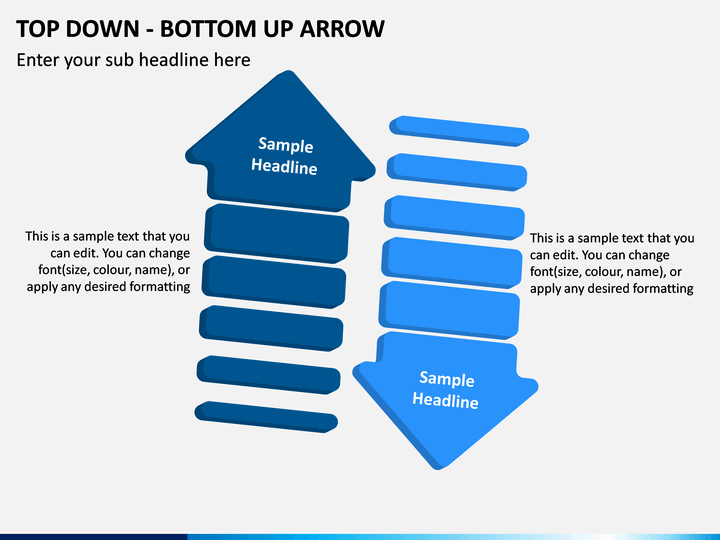 TOP DOWN - BOTTOM UP ARROW

Enter your sub headline here

Sample Headline

This is a sample text that you can edit. You can change font(size, colour, name), or apply any desired formatting

This is a sample text that you can edit. You can change font(size, colour, name), or apply any desired formatting

Sample Headline